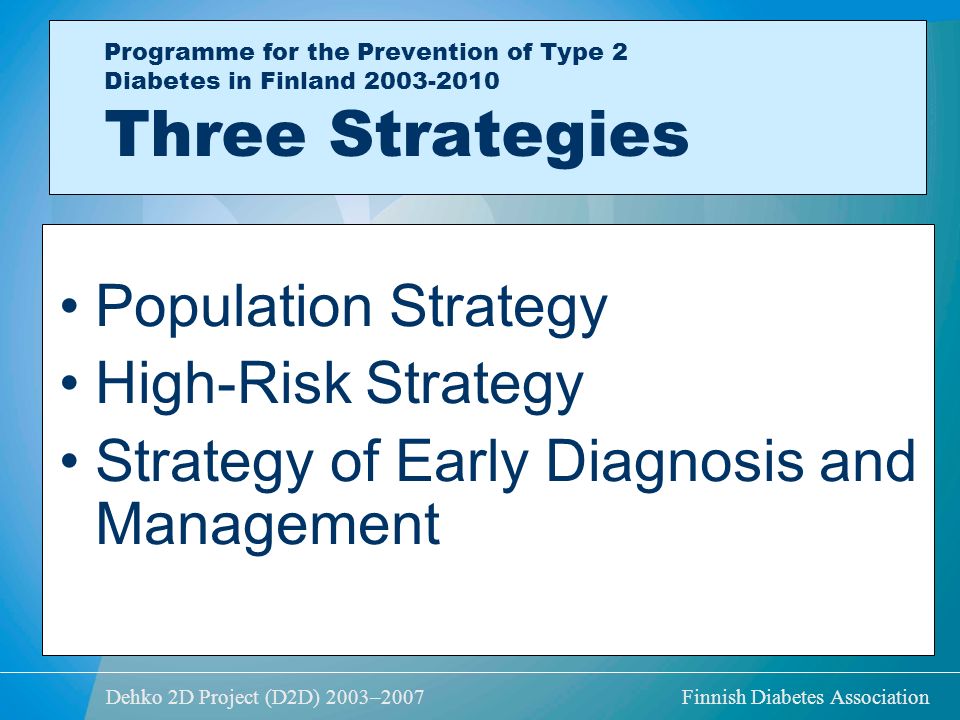 Programme for the Prevention of Type 2 Diabetes in Finland 2003-2010

Three Strategies

• Population Strategy
• High-Risk Strategy
• Strategy of Early Diagnosis and Management

Dehko 2D Project (D2D) 2003–2007

Finnish Diabetes Association